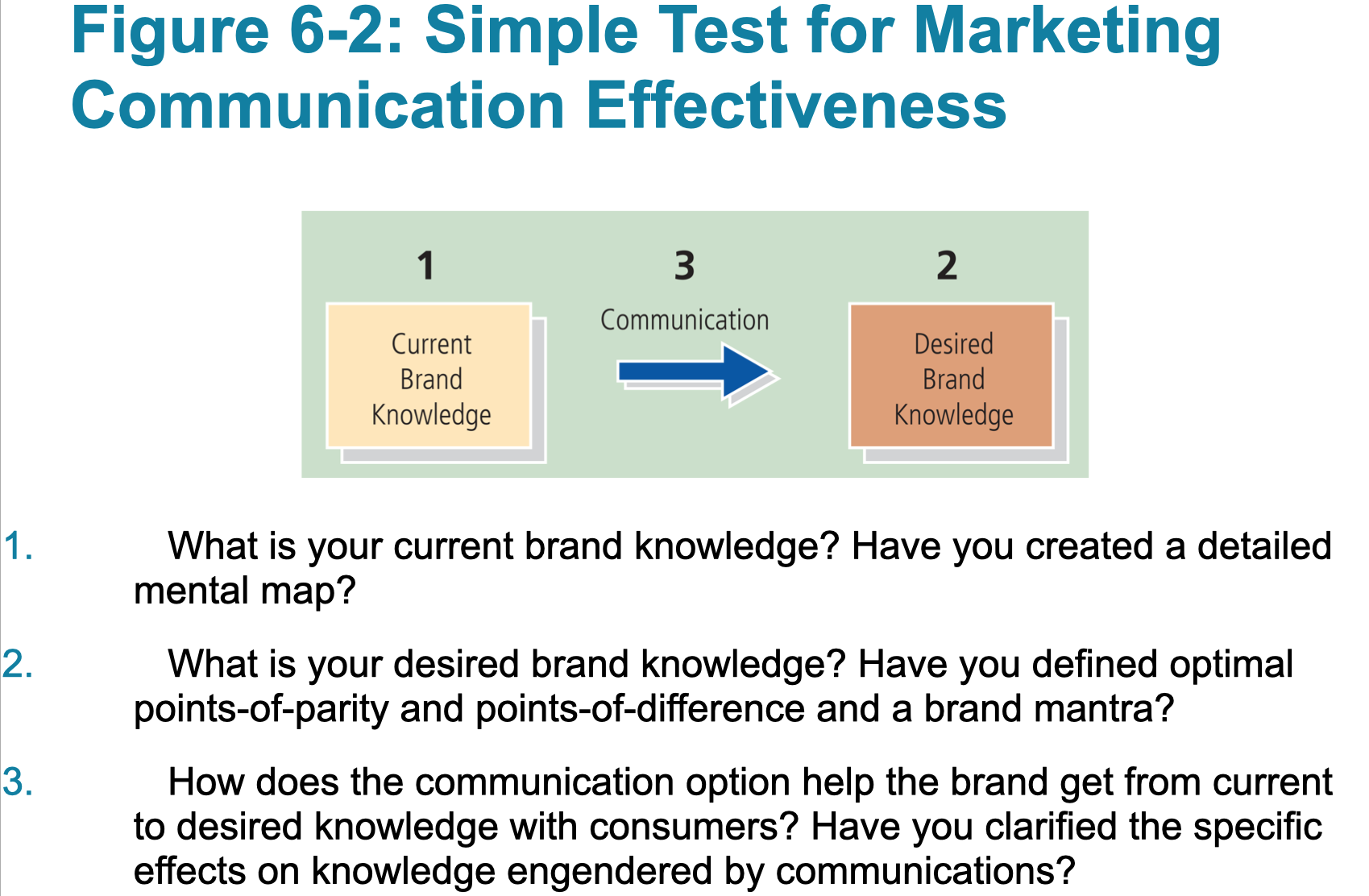 Figure 6-2: Simple Test for Marketing Communication Effectiveness

1

Current Brand Knowledge

3

Communication

2

Desired Brand Knowledge

1. What is your current brand knowledge? Have you created a detailed mental map?

2. What is your desired brand knowledge? Have you defined optimal points-of-parity and points-of-difference and a brand mantra?

3. How does the communication option help the brand get from current to desired knowledge with consumers? Have you clarified the specific effects on knowledge engendered by communications?